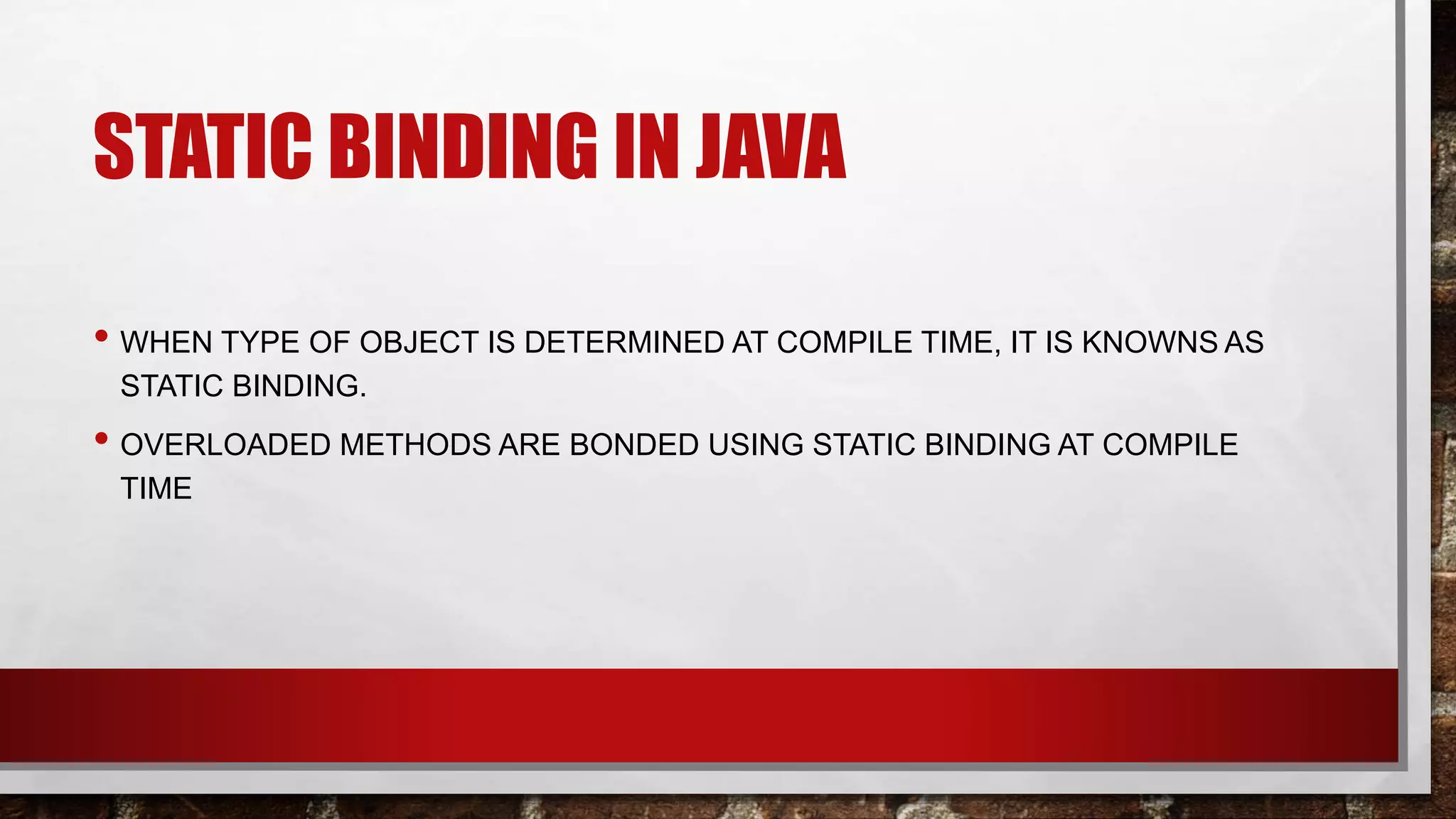 STATIC BINDING IN JAVA

• WHEN TYPE OF OBJECT IS DETERMINED AT COMPILE TIME, IT IS KNOWNS AS STATIC BINDING.

• OVERLOADED METHODS ARE BONDED USING STATIC BINDING AT COMPILE TIME